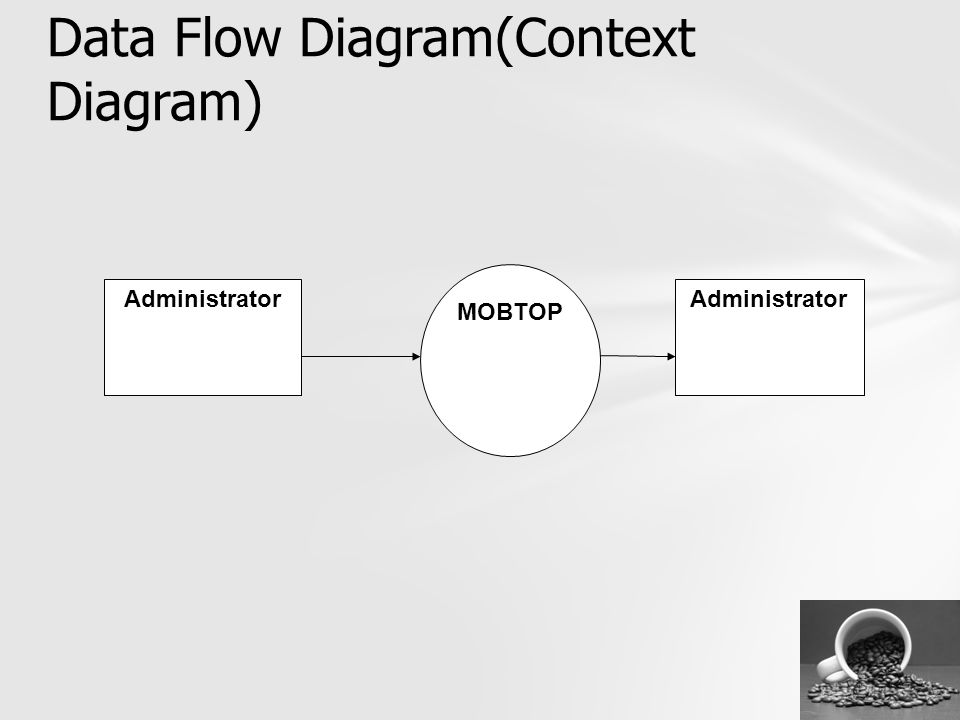 Data Flow Diagram(Context Diagram)

Administrator

MOBTOP

Administrator